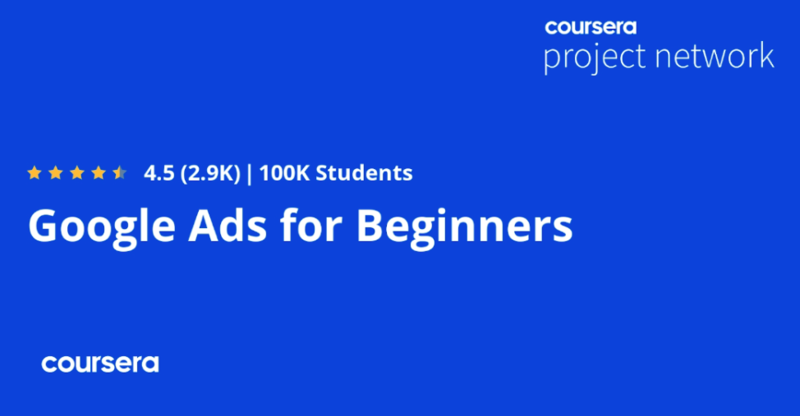 coursera
project network

4.5 (2.9K) | 100K Students

Google Ads for Beginners

coursera